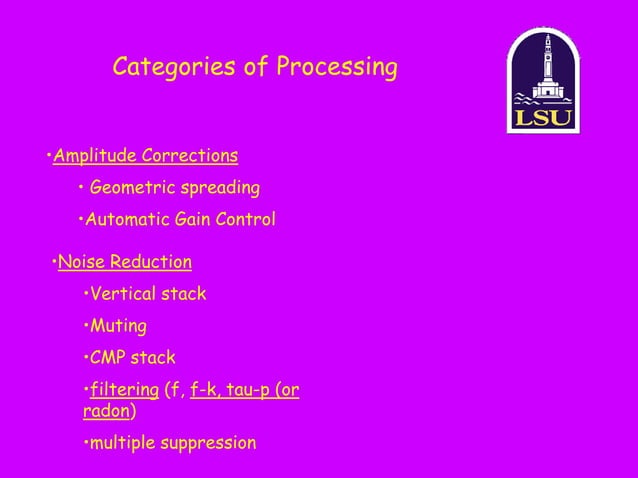 Categories of Processing

LSU

•Amplitude Corrections

• Geometric spreading

•Automatic Gain Control

•Noise Reduction

•Vertical stack

•Muting

•CMP stack

•filtering (f, f-k, tau-p (or radon)

•multiple suppression